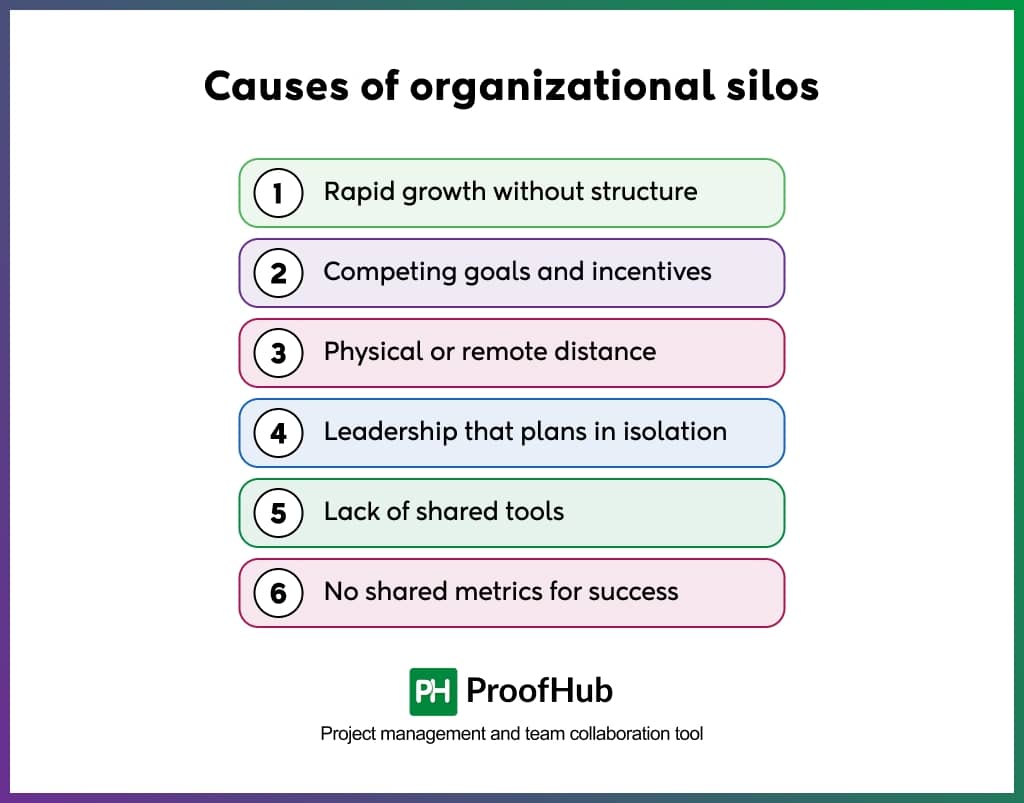 Causes of organizational silos

1 Rapid growth without structure

2 Competing goals and incentives

3 Physical or remote distance

4 Leadership that plans in isolation

5 Lack of shared tools

6 No shared metrics for success

PH ProofHub

Project management and team collaboration tool